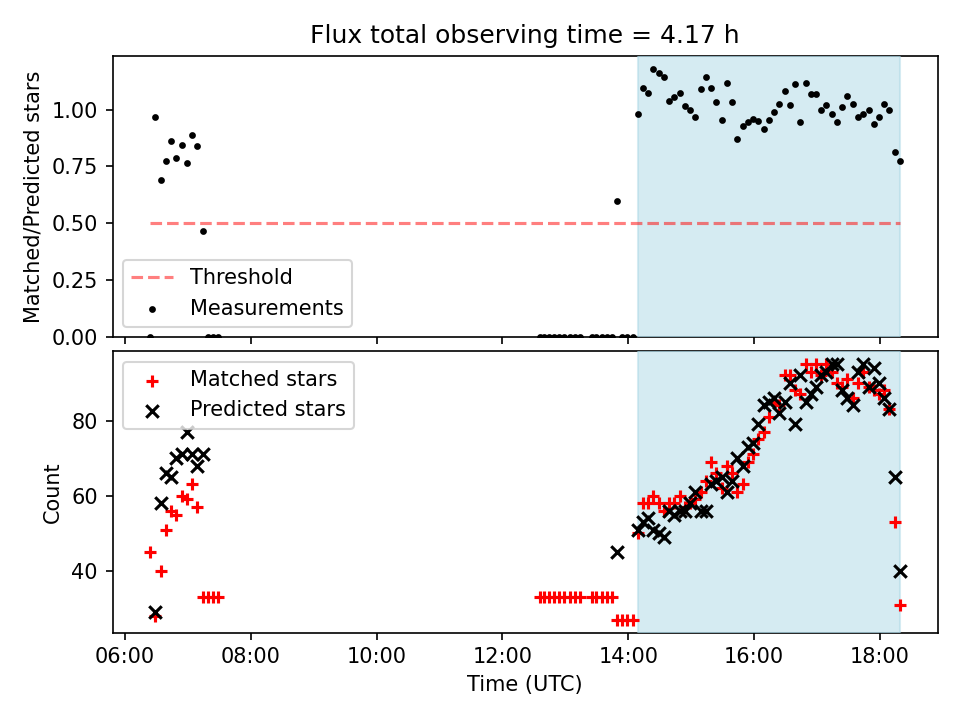 Flux total observing time = 4.17 h

Matched/Predicted stars

1.00
0.75
0.50
0.25
0.00

Threshold
Measurements

Matched stars
Predicted stars

Count

80
60
40

06:00
08:00
10:00
12:00
14:00
16:00
18:00

Time (UTC)